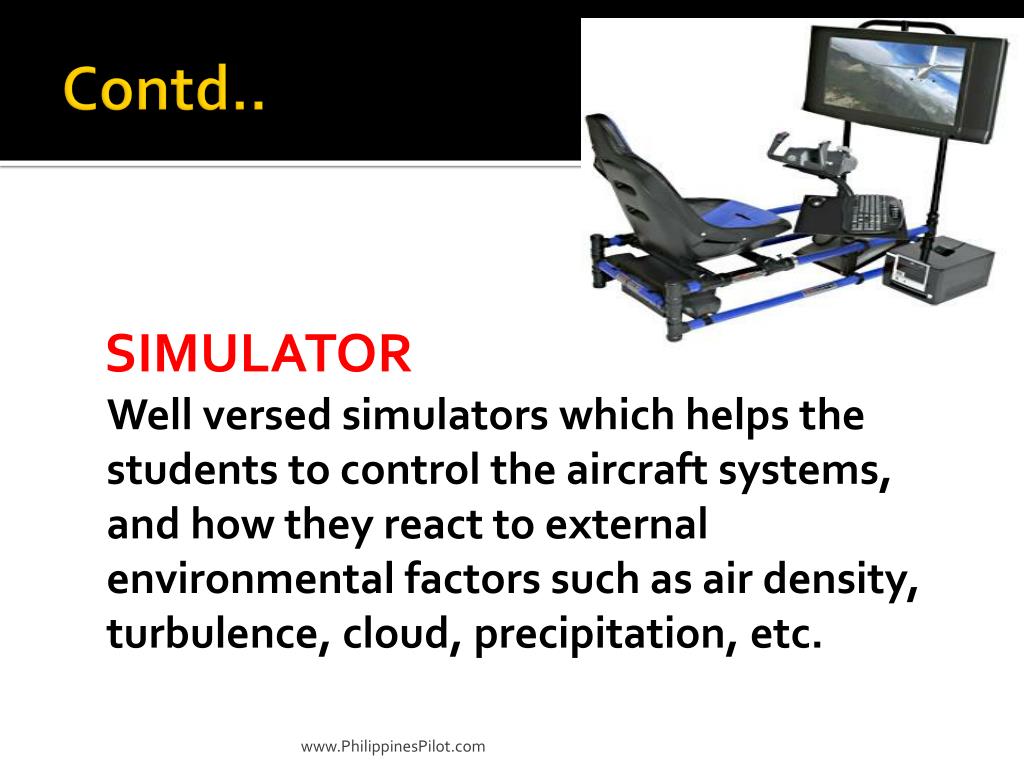 Contd..

SIMULATOR
Well versed simulators which helps the students to control the aircraft systems, and how they react to external environmental factors such as air density, turbulence, cloud, precipitation, etc.

www.PhilippinesPilot.com